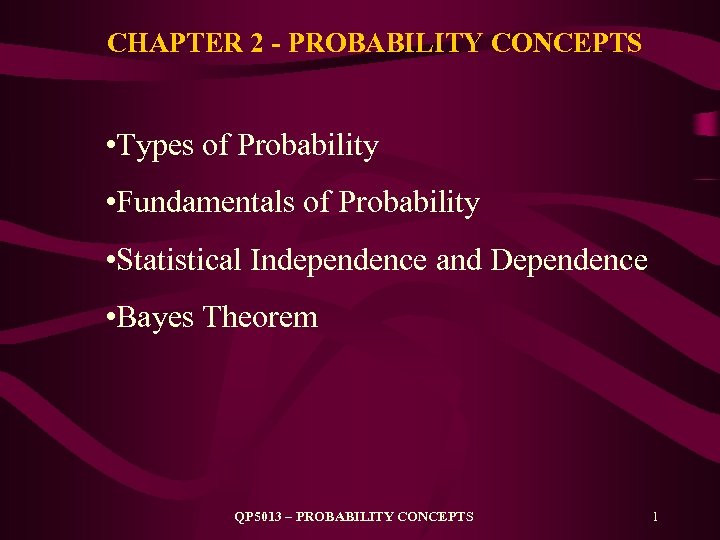 CHAPTER 2 - PROBABILITY CONCEPTS

•Types of Probability

•Fundamentals of Probability

•Statistical Independence and Dependence

•Bayes Theorem

QP5013 – PROBABILITY CONCEPTS

1